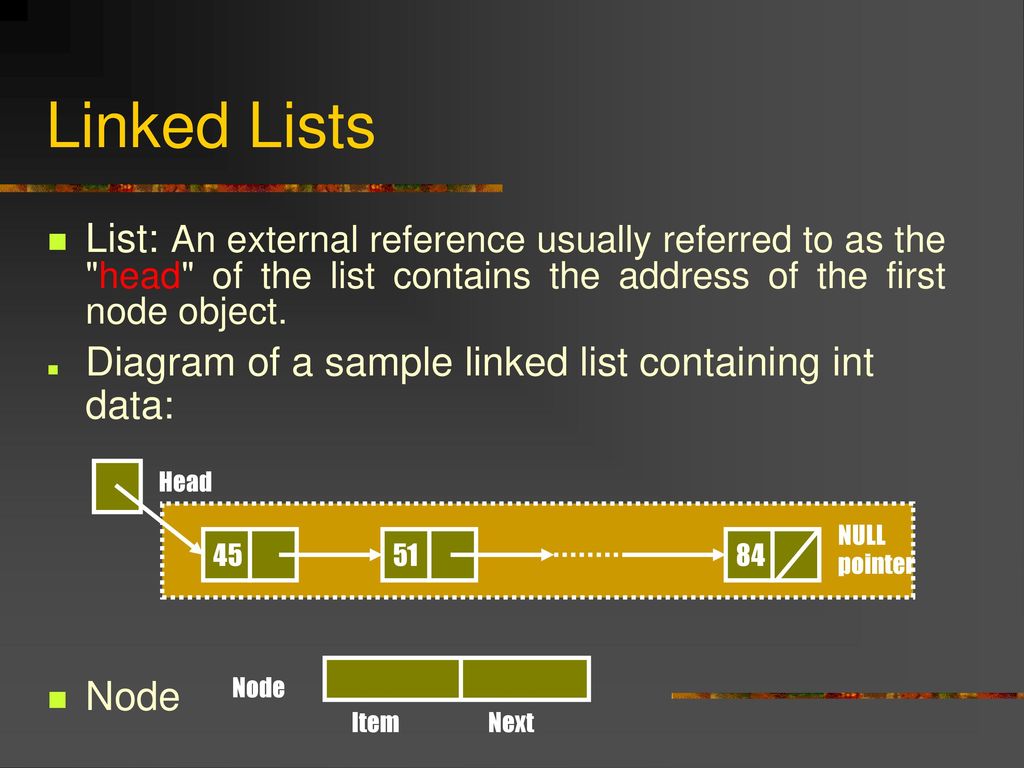 Linked Lists

List: An external reference usually referred to as the "head" of the list contains the address of the first node object.

Diagram of a sample linked list containing int data:

Head

45

51

84

NULL pointer

Node

Node

Item

Next